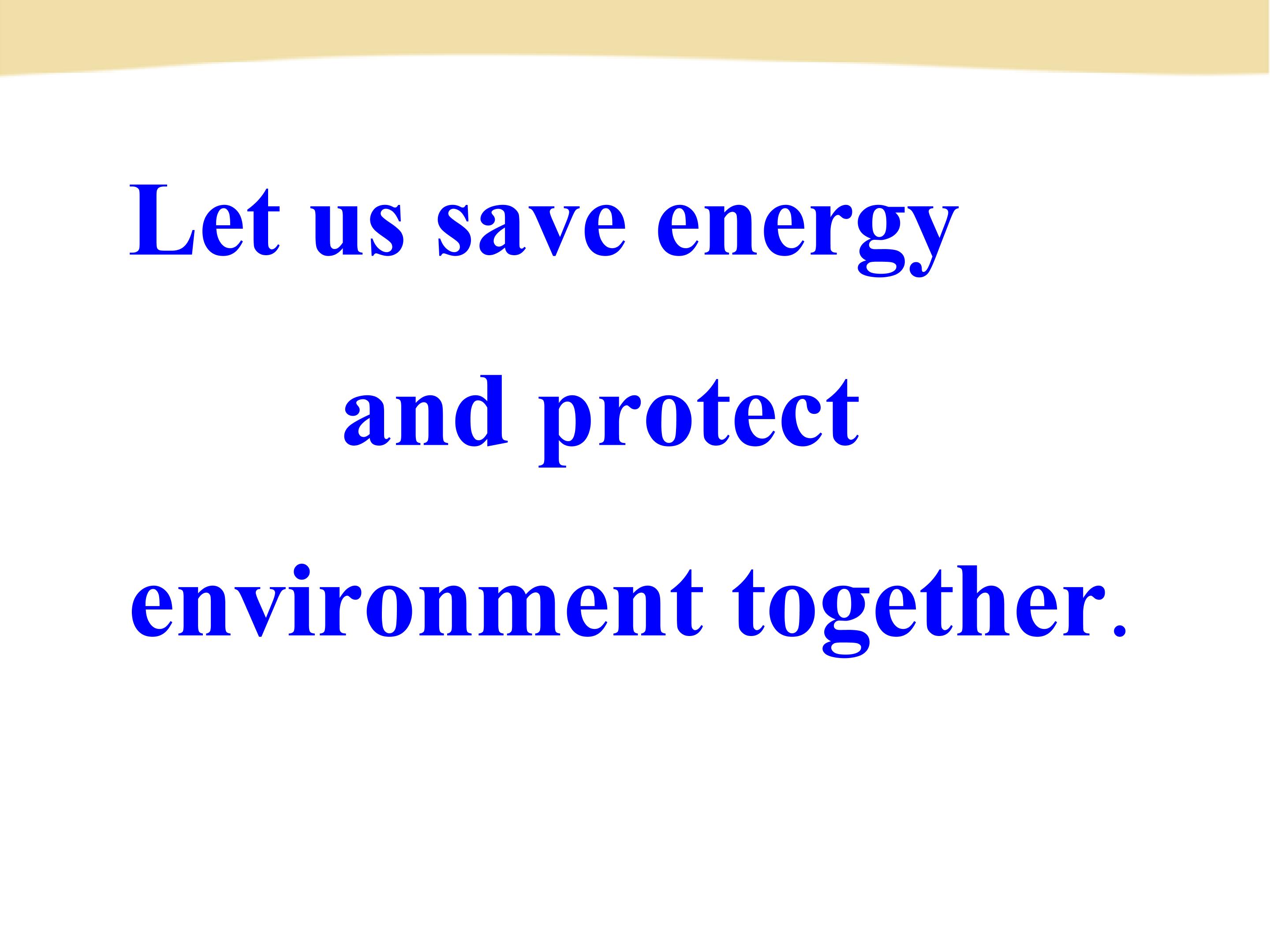 Let us save energy and protect environment together.